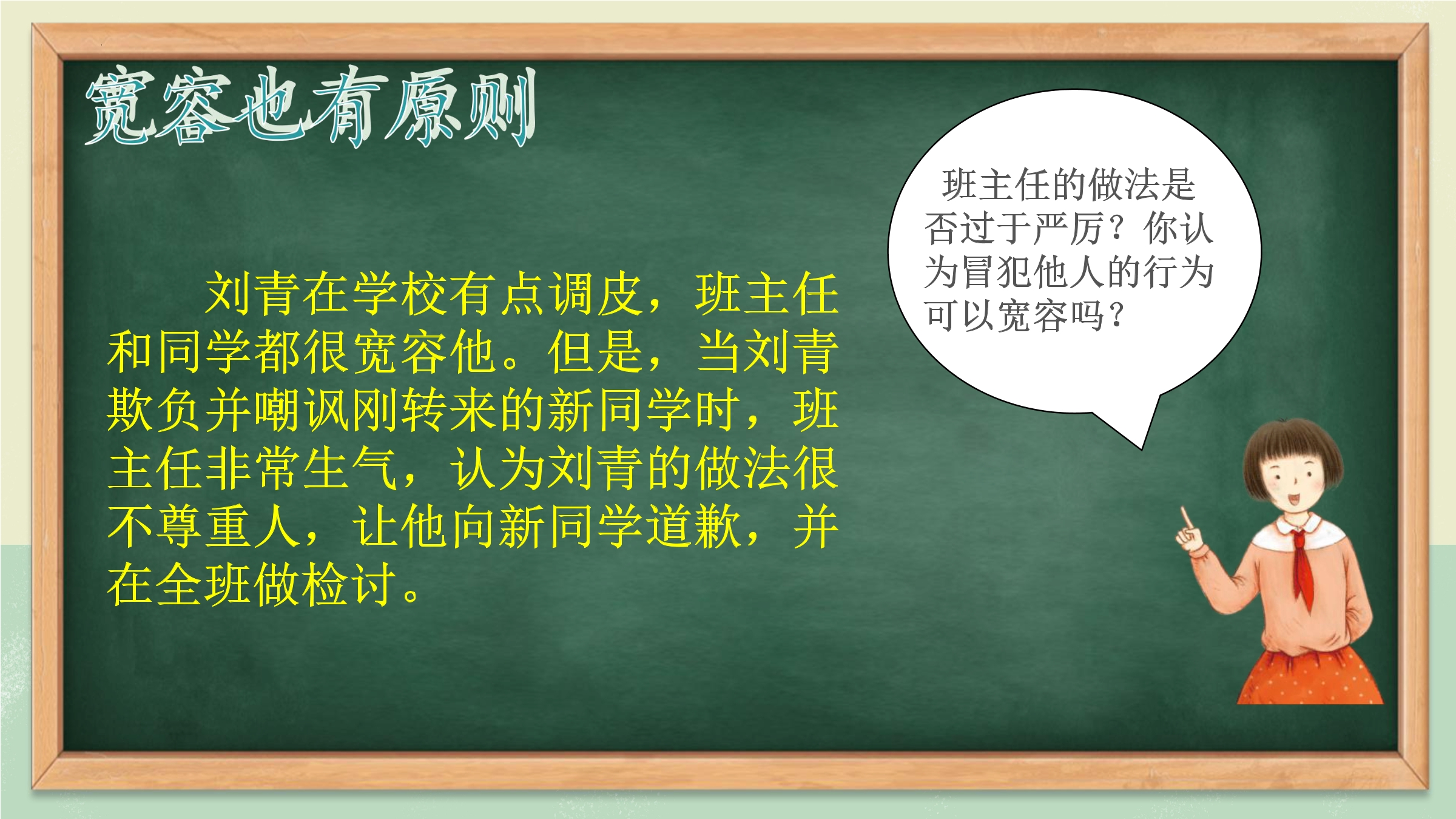 宽容也有原则

刘青在学校有点调皮，班主任和同学都很宽容他。但是，当刘青欺负并嘲讽刚转来的新同学时，班主任非常生气，认为刘青的做法很不尊重人，让他向新同学道歉，并在全班做检讨。

班主任的做法是否过于严厉？你认为冒犯他人的行为可以宽容吗？